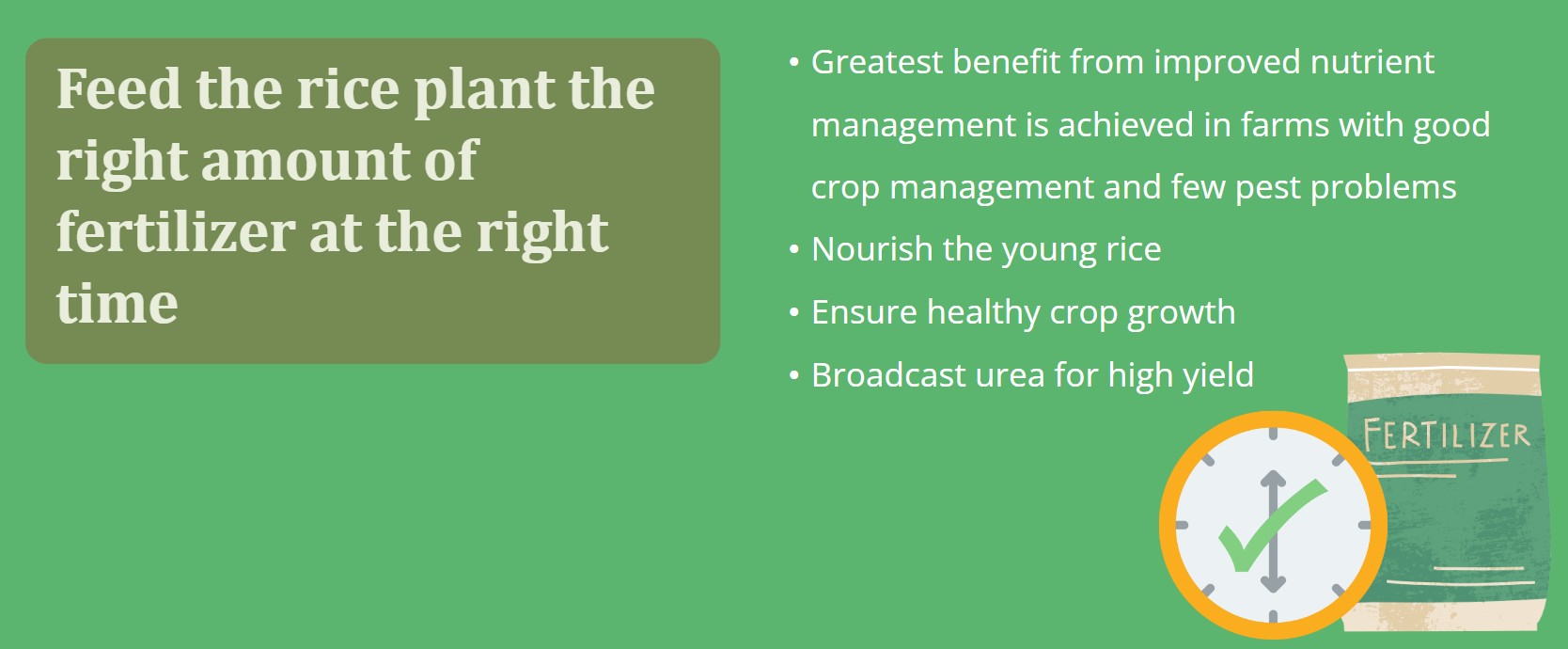 Feed the rice plant the right amount of fertilizer at the right time

• Greatest benefit from improved nutrient management is achieved in farms with good crop management and few pest problems
• Nourish the young rice
• Ensure healthy crop growth
• Broadcast urea for high yield

FERTILIZER